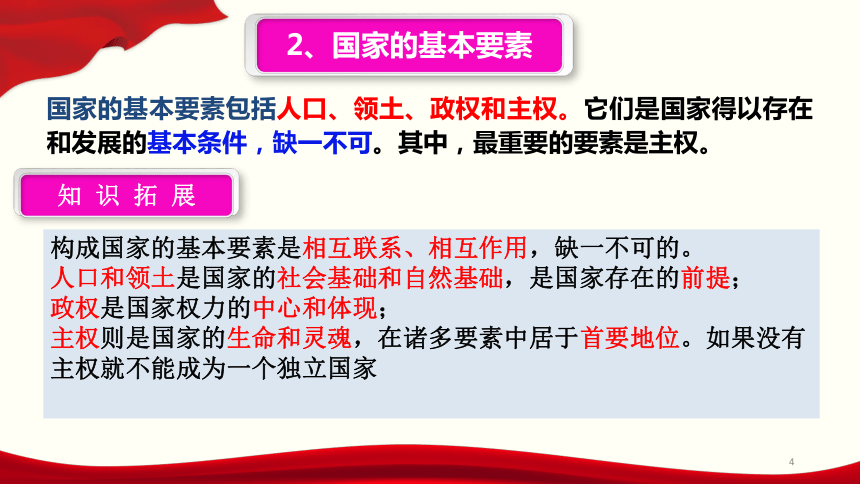 2、国家的基本要素

国家的基本要素包括人口、领土、政权和主权。它们是国家得以存在和发展的基本条件，缺一不可。其中，最重要的要素是主权。

知 识 拓 展

构成国家的基本要素是相互联系、相互作用，缺一不可的。
人口和领土是国家的社会基础和自然基础，是国家存在的前提；
政权是国家权力的中心和体现；
主权则是国家的生命和灵魂，在诸多要素中居于首要地位。如果没有主权就不能成为一个独立国家

4